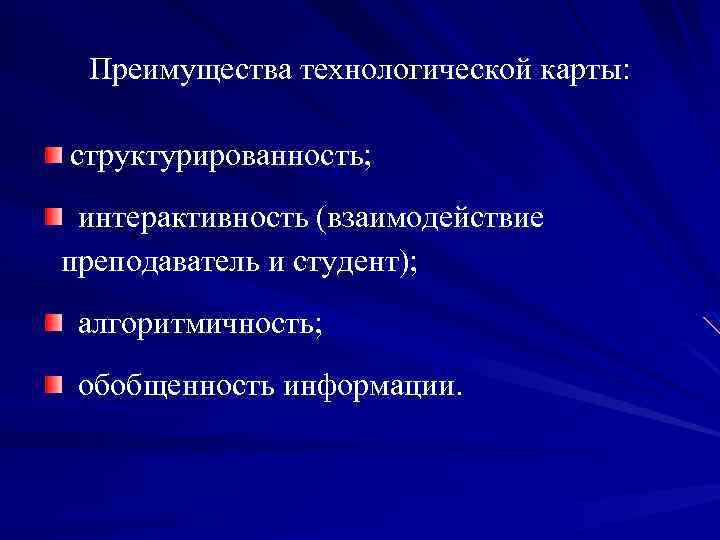 Преимущества технологической карты:

структурированность;

интерактивность (взаимодействие преподаватель и студент);

алгоритмичность;

обобщенность информации.